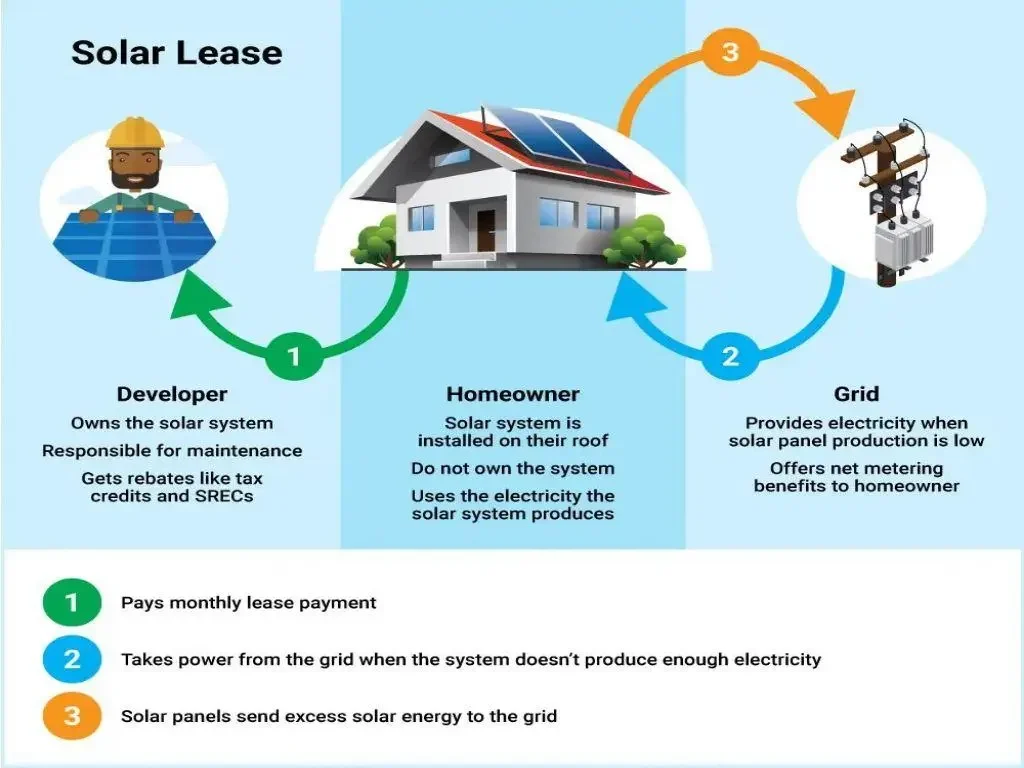 Solar Lease

3

1

2

Developer

Owns the solar system

Responsible for maintenance

Gets rebates like tax credits and SRECs

Homeowner

Solar system is installed on their roof

Do not own the system

Uses the electricity the solar system produces

Grid

Provides electricity when solar panel production is low

Offers net metering benefits to homeowner

1 Pays monthly lease payment

2 Takes power from the grid when the system doesn't produce enough electricity

3 Solar panels send excess solar energy to the grid